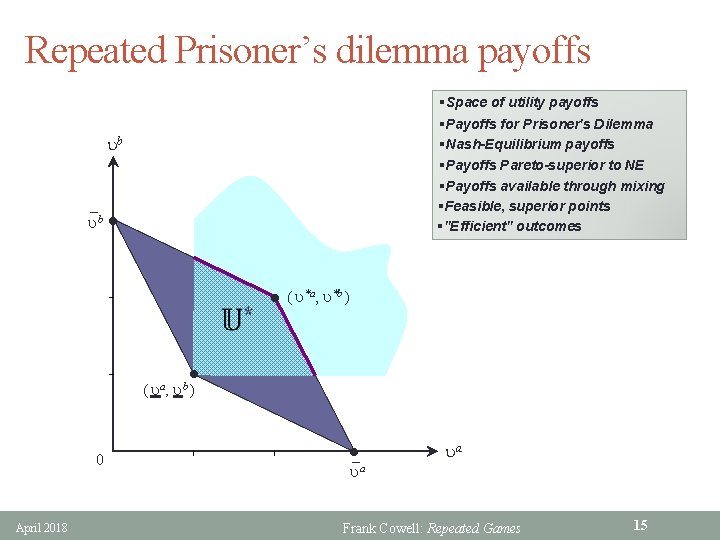 Repeated Prisoner's dilemma payoffs

▪Space of utility payoffs
▪Payoffs for Prisoner's Dilemma
▪Nash-Equilibrium payoffs
▪Payoffs Pareto-superior to NE
▪Payoffs available through mixing
▪Feasible, superior points
▪"Efficient" outcomes

$\upsilon^b$

$\bar{\upsilon}^b$

$(\upsilon^{*a}, \upsilon^{*b})$

$\mathbb{U}^*$

$(\underline{\upsilon}^a, \underline{\upsilon}^b)$

0

$\bar{\upsilon}^a$

$\upsilon^a$

April 2018

Frank Cowell: Repeated Games

15